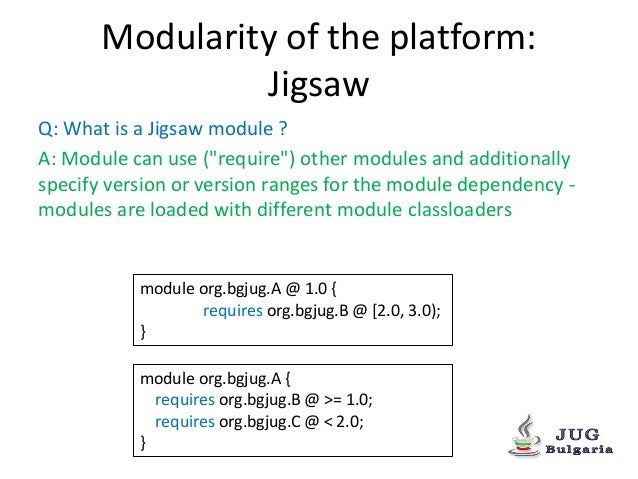 Modularity of the platform:
Jigsaw

Q: What is a Jigsaw module ?

A: Module can use ("require") other modules and additionally specify version or version ranges for the module dependency - modules are loaded with different module classloaders

module org.bgjug.A @ 1.0 {
requires org.bgjug.B @ [2.0, 3.0);
}

module org.bgjug.A {
requires org.bgjug.B @ >= 1.0;
requires org.bgjug.C @ < 2.0;
}

JUG
Bulgaria